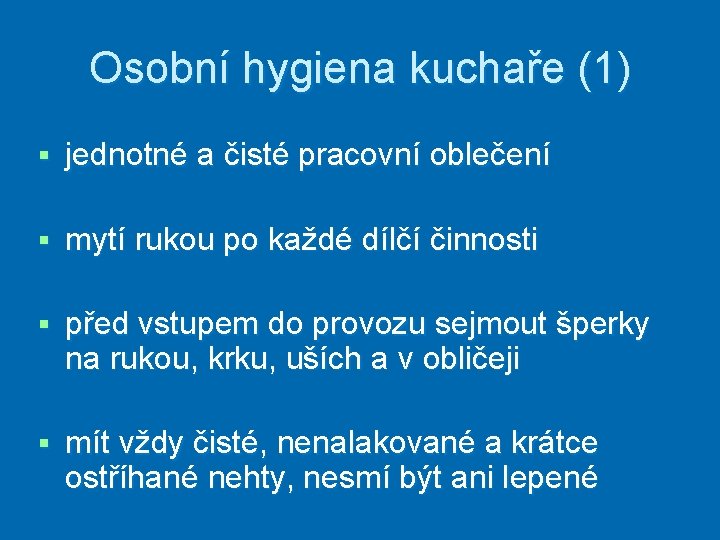 Osobní hygiena kuchaře (1)

▪ jednotné a čisté pracovní oblečení

▪ mytí rukou po každé dílčí činnosti

▪ před vstupem do provozu sejmout šperky na rukou, krku, uších a v obličeji

▪ mít vždy čisté, nenalakované a krátce ostříhané nehty, nesmí být ani lepené